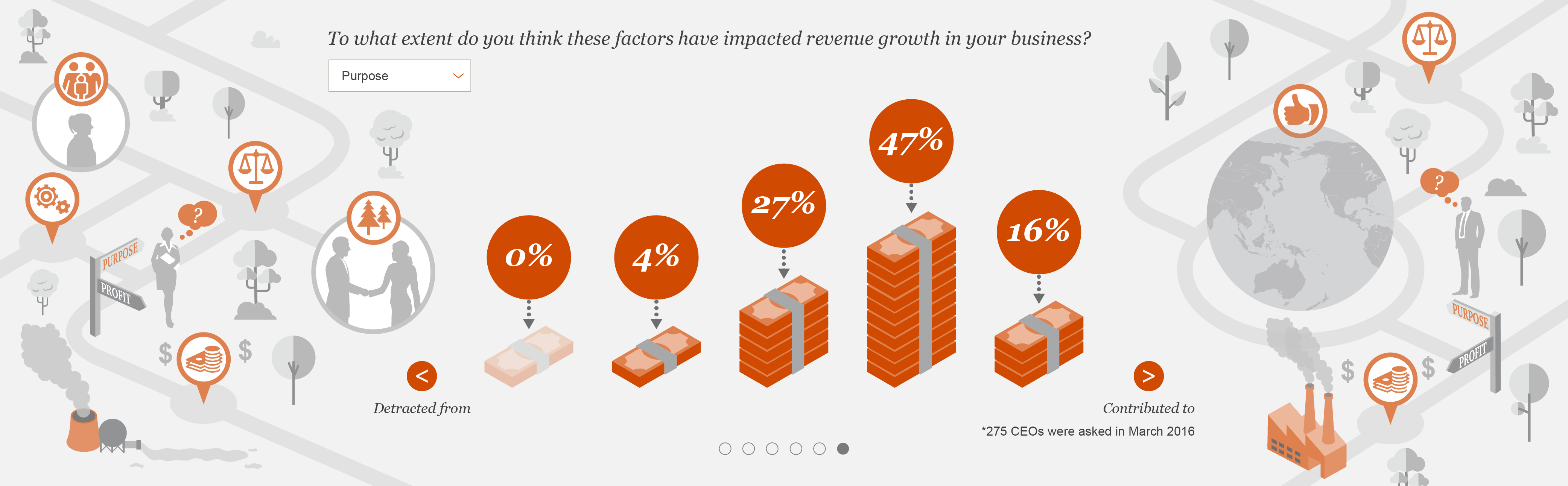 To what extent do you think these factors have impacted revenue growth in your business?

Purpose

PURPOSE
PROFIT

?

$ $

0%

4%

27%

47%

16%

<

Detracted from

>

Contributed to

*275 CEOs were asked in March 2016

?

PURPOSE
PROFIT

$ $